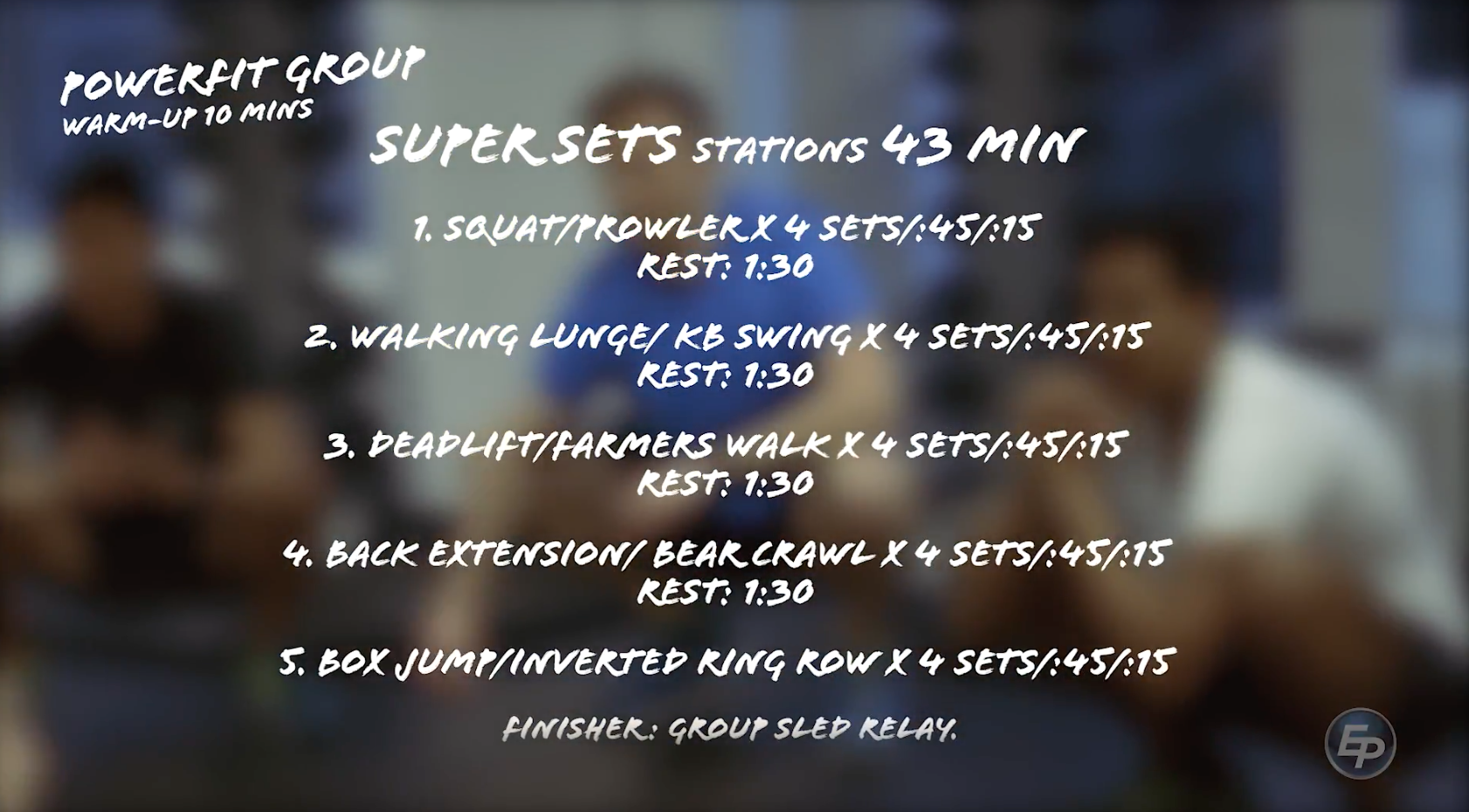 POWERFIT GROUP
WARM-UP 10 MINS

SUPER SETS STATIONS 43 MIN

1. SQUAT/PROWLER X 4 SETS/:45/:15
REST: 1:30

2. WALKING LUNGE/ KB SWING X 4 SETS/:45/:15
REST: 1:30

3. DEADLIFT/FARMERS WALK X 4 SETS/:45/:15
REST: 1:30

4. BACK EXTENSION/ BEAR CRAWL X 4 SETS/:45/:15
REST: 1:30

5. BOX JUMP/INVERTED RING ROW X 4 SETS/:45/:15

FINISHER: GROUP SLED RELAY.

EP